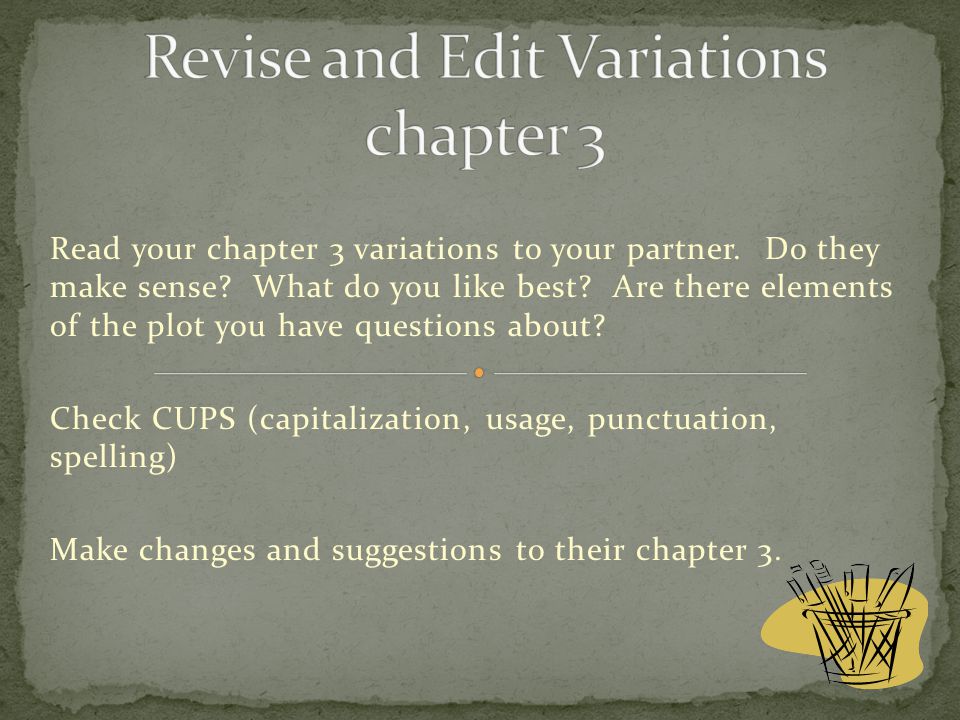 Revise and Edit Variations chapter 3

Read your chapter 3 variations to your partner. Do they make sense? What do you like best? Are there elements of the plot you have questions about?

Check CUPS (capitalization, usage, punctuation, spelling)

Make changes and suggestions to their chapter 3.